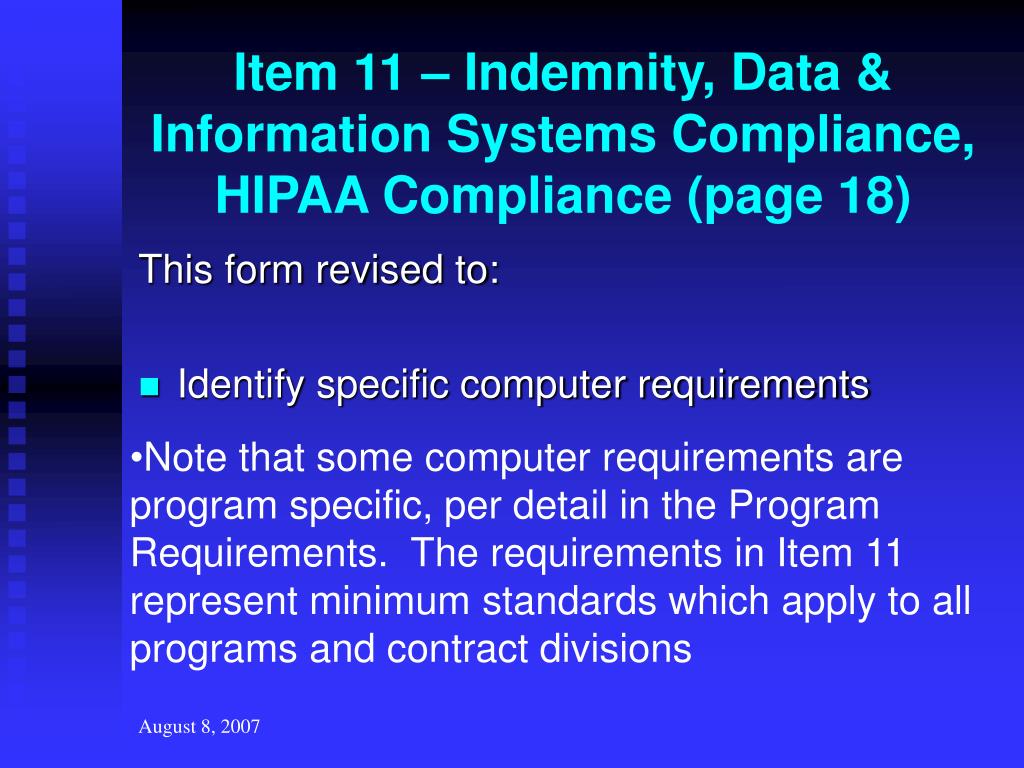 Item 11 – Indemnity, Data & Information Systems Compliance, HIPAA Compliance (page 18)

This form revised to:

Identify specific computer requirements

•Note that some computer requirements are program specific, per detail in the Program Requirements.  The requirements in Item 11 represent minimum standards which apply to all programs and contract divisions

August 8, 2007